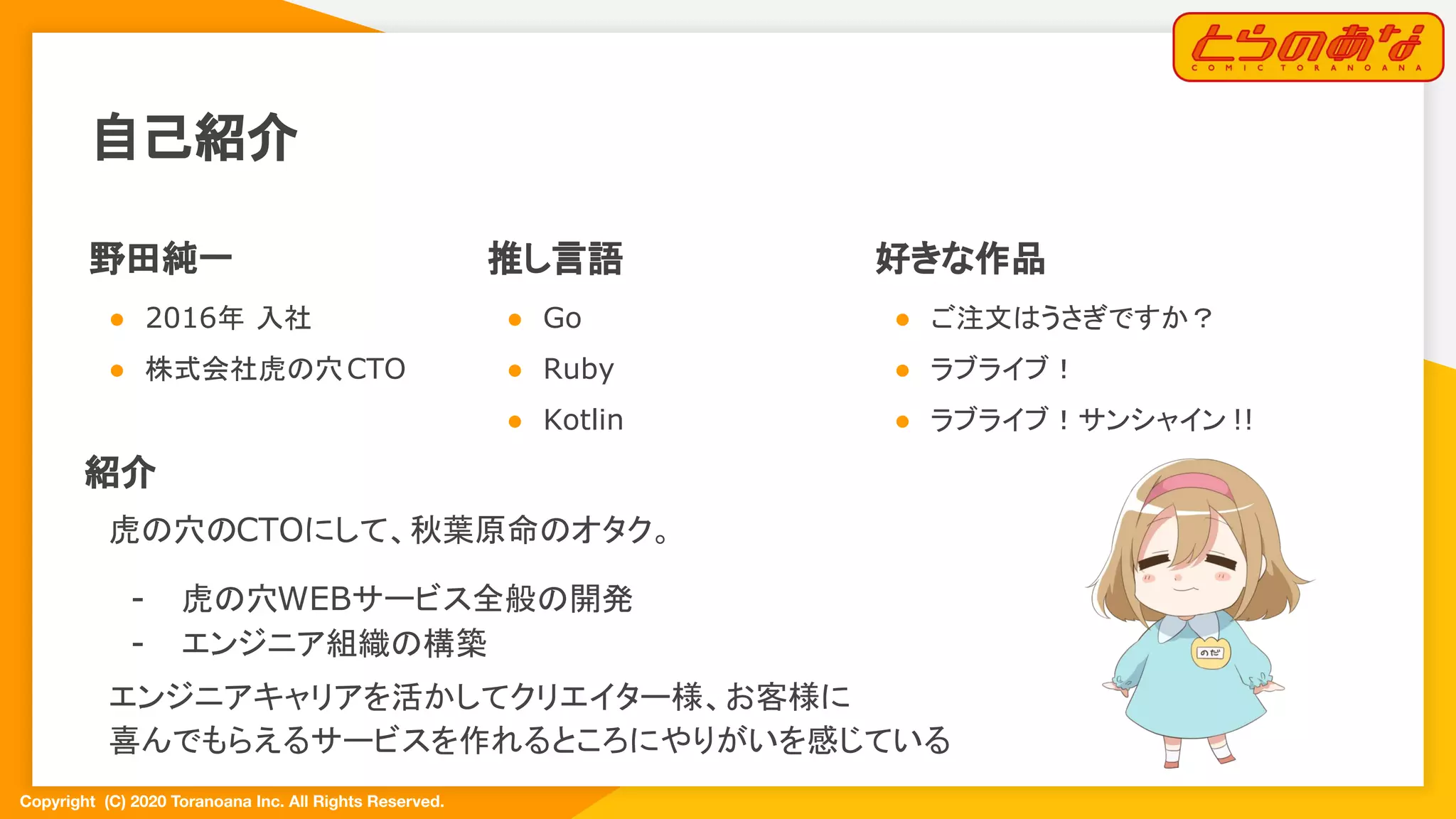 とらのあな
COMIC TORANOANA

自己紹介

野田純一
- 2016年 入社
- 株式会社虎の穴CTO

推し言語
- Go
- Ruby
- Kotlin

好きな作品
- ご注文はうさぎですか？
- ラブライブ！
- ラブライブ！サンシャイン!!

紹介
虎の穴のCTOにして、秋葉原命のオタク。

- 虎の穴WEBサービス全般の開発
- エンジニア組織の構築

エンジニアキャリアを活かしてクリエイター様、お客様に喜んでもらえるサービスを作れるところにやりがいを感じている

のだ

Copyright (C) 2020 Toranoana Inc. All Rights Reserved.